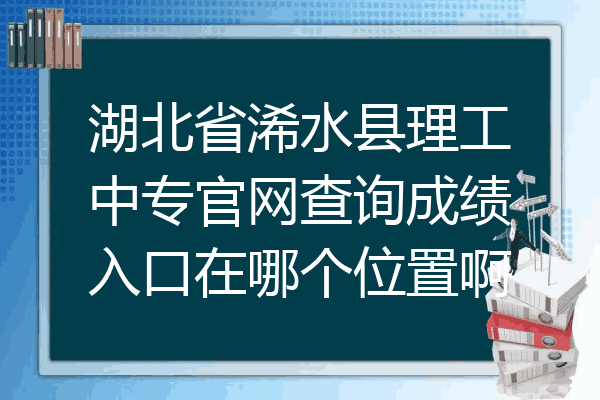 湖北省浠水县理工中专官网查询成绩入口在哪个位置啊